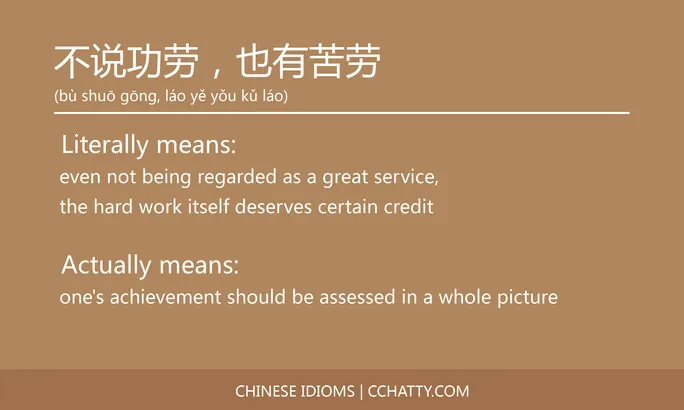 不说功劳，也有苦劳
(bù shuō gōng, láo yě yǒu kǔ láo)

Literally means:
even not being regarded as a great service,
the hard work itself deserves certain credit

Actually means:
one's achievement should be assessed in a whole picture

CHINESE IDIOMS | CCHATTY.COM